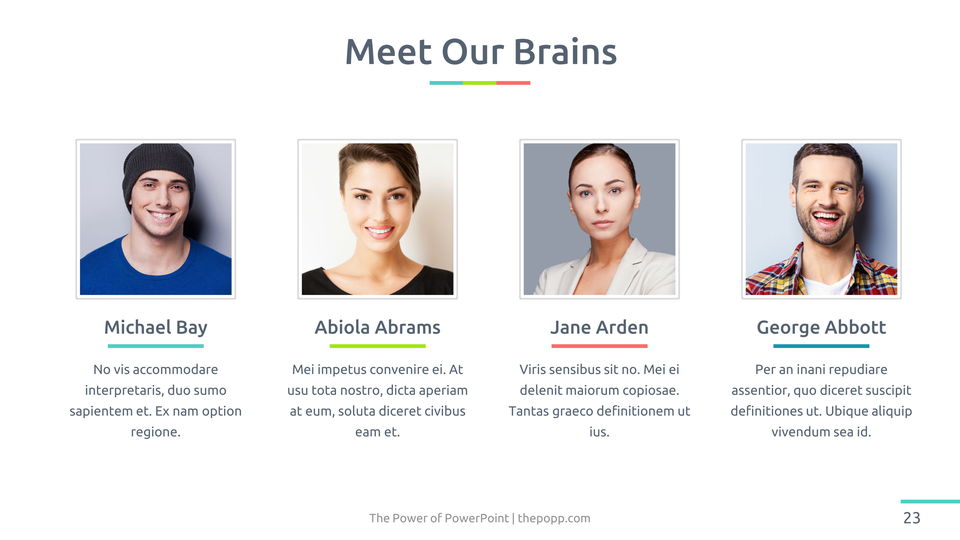 Meet Our Brains

Michael Bay

No vis accommodare interpretaris, duo sumo sapientem et. Ex nam option regione.

Abiola Abrams

Mei impetus convenire ei. At usu tota nostro, dicta aperiam at eum, soluta diceret civibus eam et.

Jane Arden

Viris sensibus sit no. Mei ei delenit maiorum copiosae. Tantas graeco definitionem ut ius.

George Abbott

Per an inani repudiare assentior, quo diceret suscipit definitiones ut. Ubique aliquip vivendum sea id.

The Power of PowerPoint | thepopp.com

23